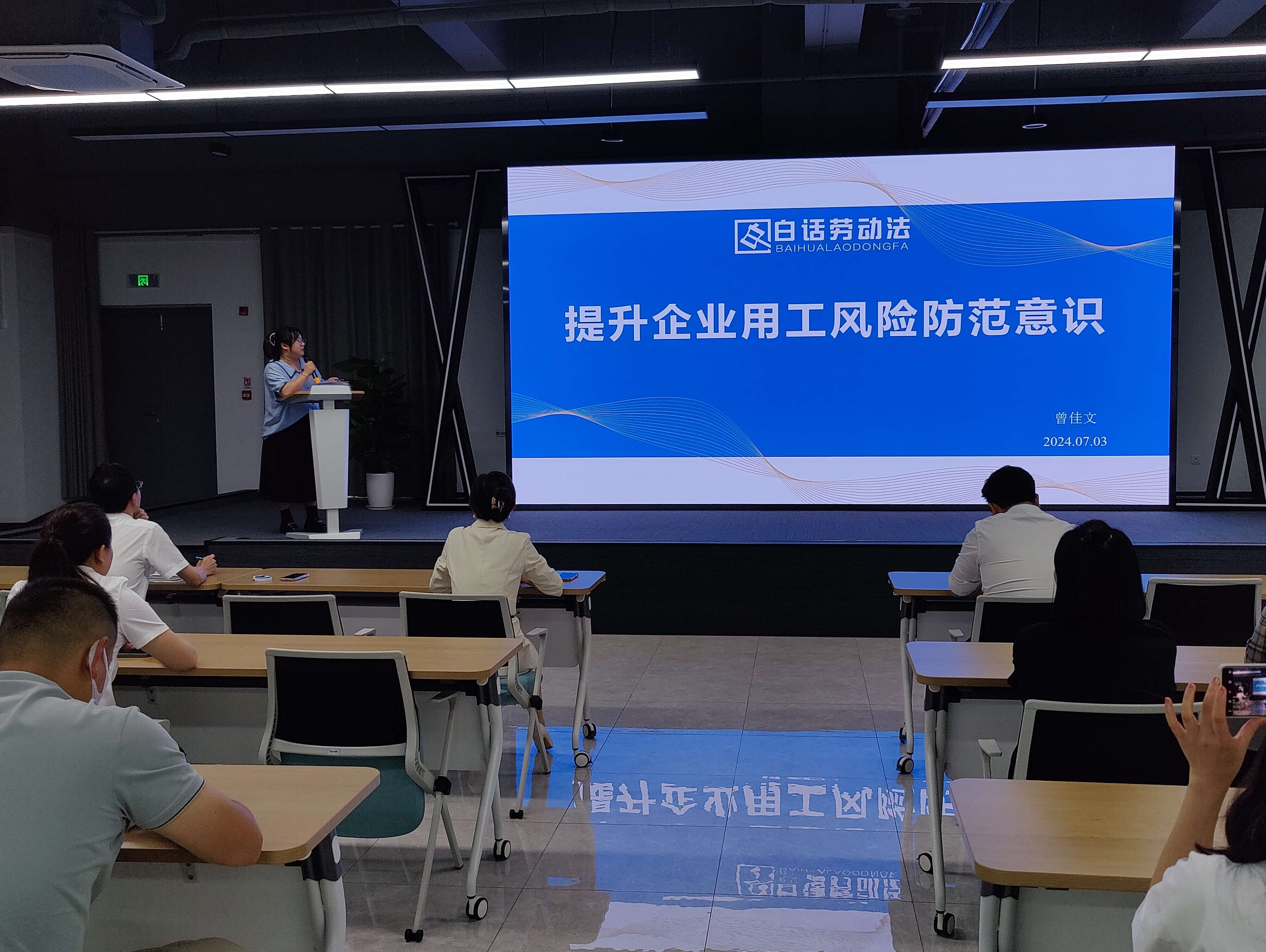 白话劳动法
BAIHUALAODONGFA

提升企业用工风险防范意识

曾佳文
2024.07.03